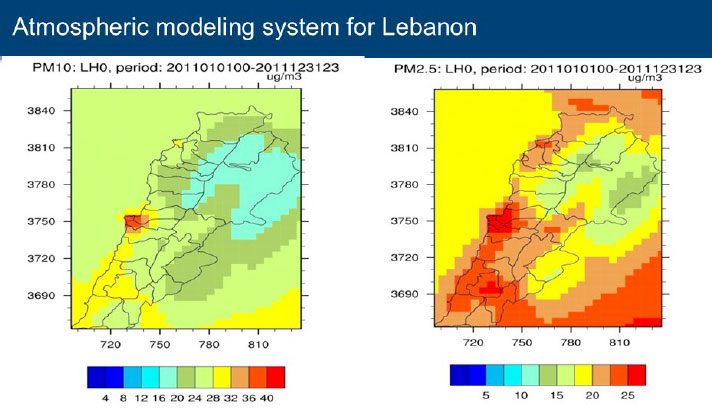 Atmospheric modeling system for Lebanon

PM10: LH0, period: 2011010100-2011123123
ug/m3

3840
3810
3780
3750
3720
3690

720 750 780 810

4 8 12 16 20 24 28 32 36 40

PM2.5: LH0, period: 2011010100-2011123123
ug/m3

3840
3810
3780
3750
3720
3690

720 750 780 810

5 10 15 20 25